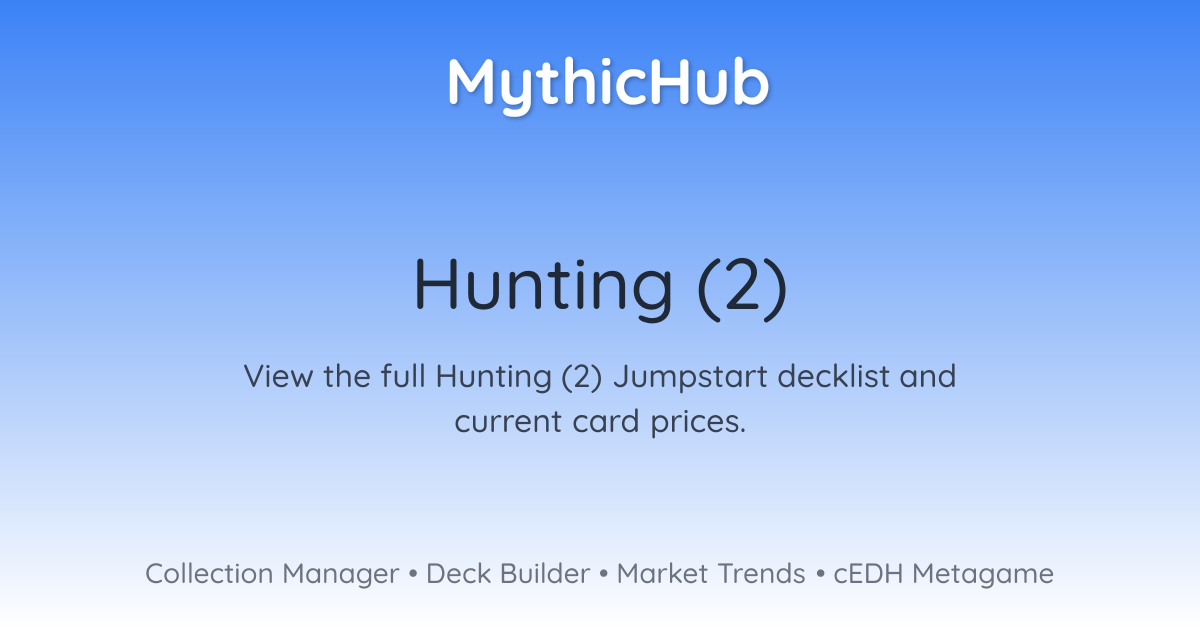 MythicHub

Hunting (2)

View the full Hunting (2) Jumpstart decklist and current card prices.

Collection Manager • Deck Builder • Market Trends • cEDH Metagame